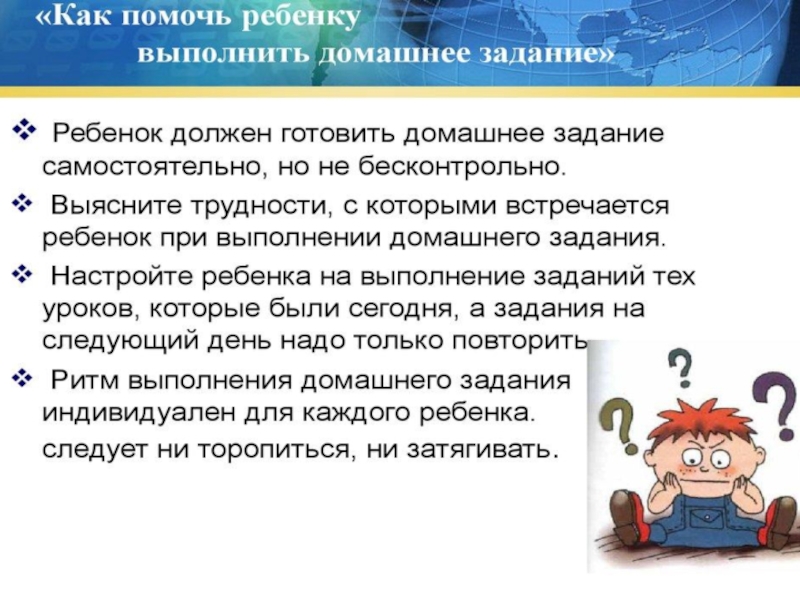 «Как помочь ребенку выполнить домашнее задание»

❖ Ребенок должен готовить домашнее задание самостоятельно, но не бесконтрольно.

❖ Выясните трудности, с которыми встречается ребенок при выполнении домашнего задания.

❖ Настройте ребенка на выполнение заданий тех уроков, которые были сегодня, а задания на следующий день надо только повторить

❖ Ритм выполнения домашнего задания индивидуален для каждого ребенка.

следует ни торопиться, ни затягивать.

? ? ?